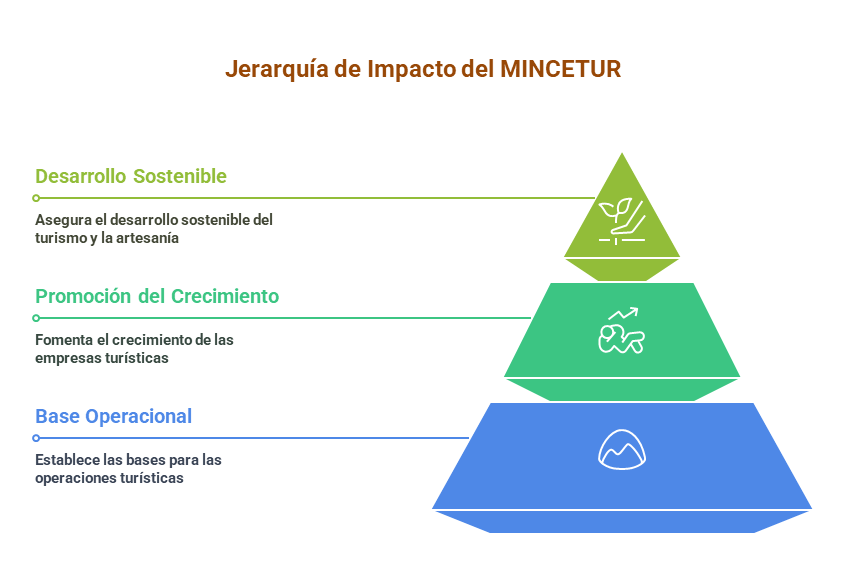 Jerarquía de Impacto del MINCETUR

Desarrollo Sostenible

Asegura el desarrollo sostenible del turismo y la artesanía

Promoción del Crecimiento

Fomenta el crecimiento de las empresas turísticas

Base Operacional

Establece las bases para las operaciones turísticas